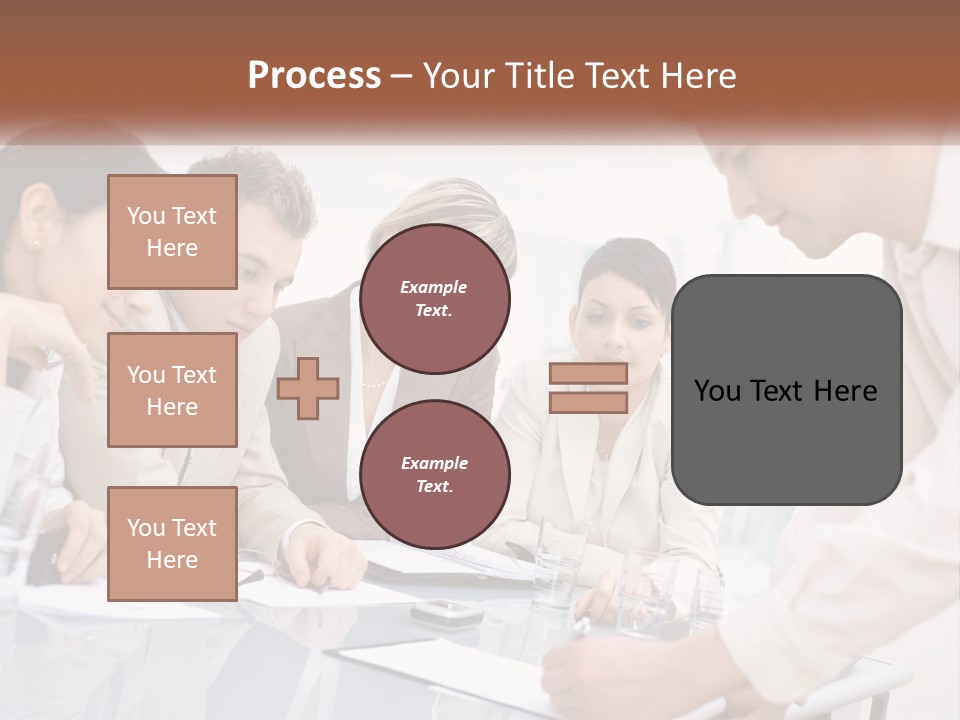 Process – Your Title Text Here

You Text Here

You Text Here

You Text Here

Example Text.

Example Text.

You Text Here